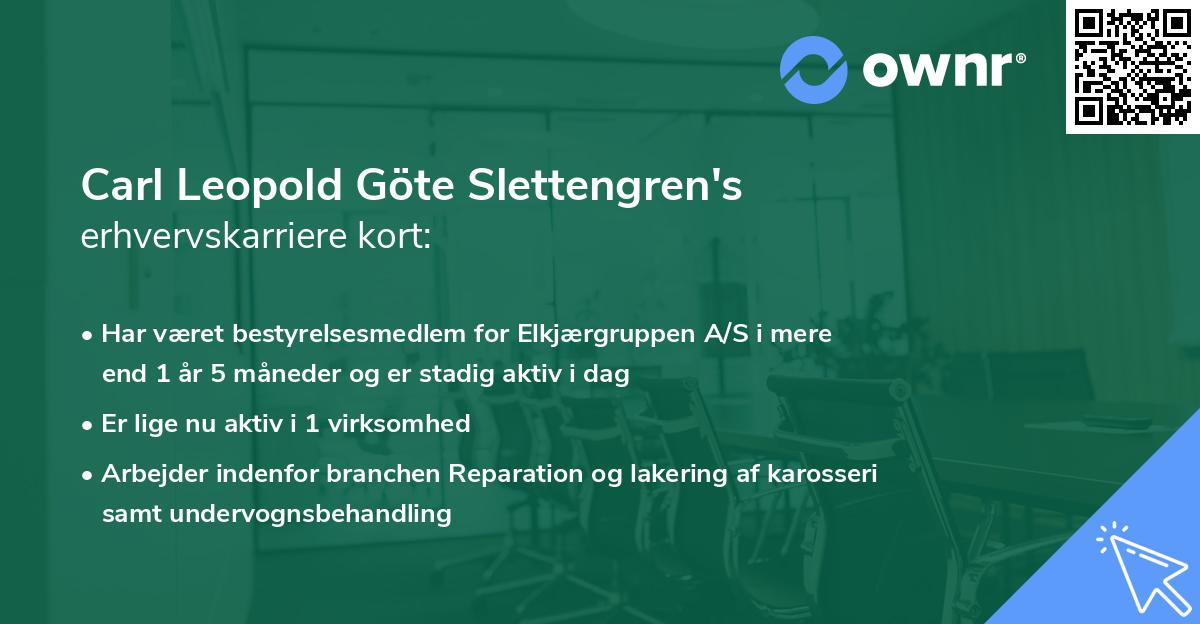 ownr®

Carl Leopold Göte Slettengren's
erhvervskarriere kort:

• Har været bestyrelsesmedlem for Elkjærgruppen A/S i mere end 1 år 5 måneder og er stadig aktiv i dag

• Er lige nu aktiv i 1 virksomhed

• Arbejder indenfor branchen Reparation og lakering af karosseri samt undervognsbehandling